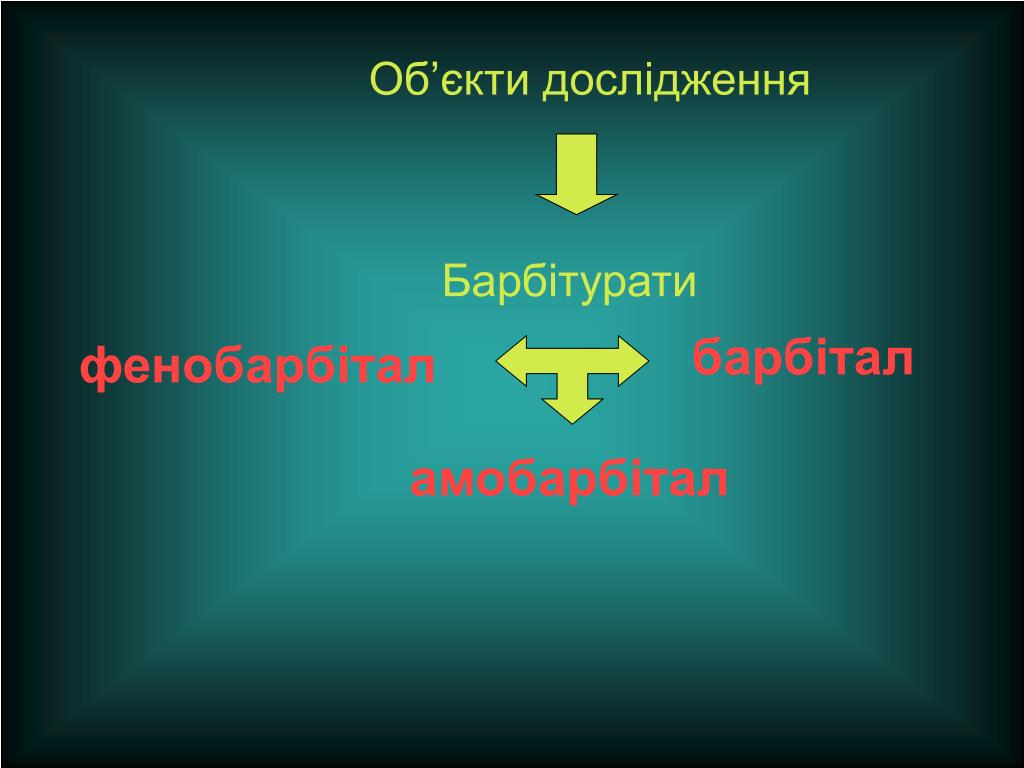 Об’єкти дослідження

Барбітурати

фенобарбітал

барбітал

амобарбітал